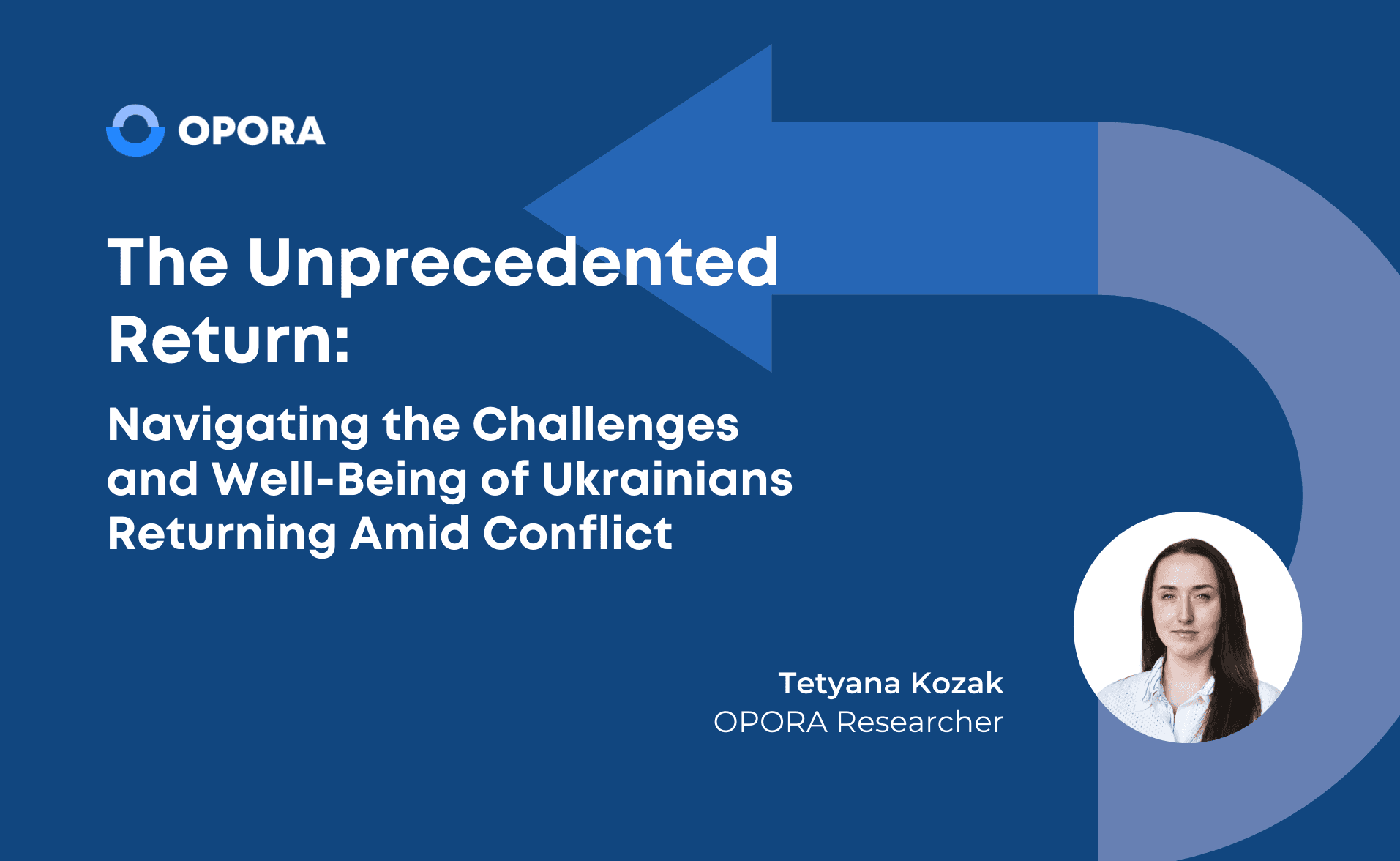 OPORA

The Unprecedented Return:

Navigating the Challenges and Well-Being of Ukrainians Returning Amid Conflict

Tetyana Kozak
OPORA Researcher